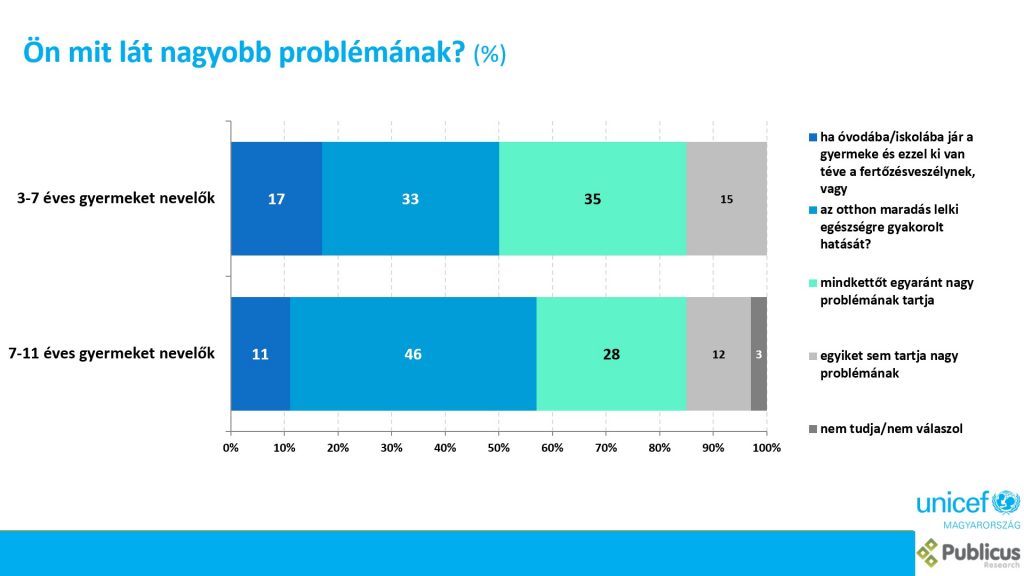 Ön mit lát nagyobb problémának? (%)

3-7 éves gyermeket nevelők
17
33
35
15

7-11 éves gyermeket nevelők
11
46
28
12
3

0%
10%
20%
30%
40%
50%
60%
70%
80%
90%
100%

ha óvodába/iskolába jár a gyermeke és ezzel ki van téve a fertőzésveszélynek, vagy

az otthon maradás lelki egészségre gyakorolt hatását?

mindkettőt egyaránt nagy problémának tartja

egyiket sem tartja nagy problémának

nem tudja/nem válaszol

unicef
MAGYARORSZÁG

Publicus
Research